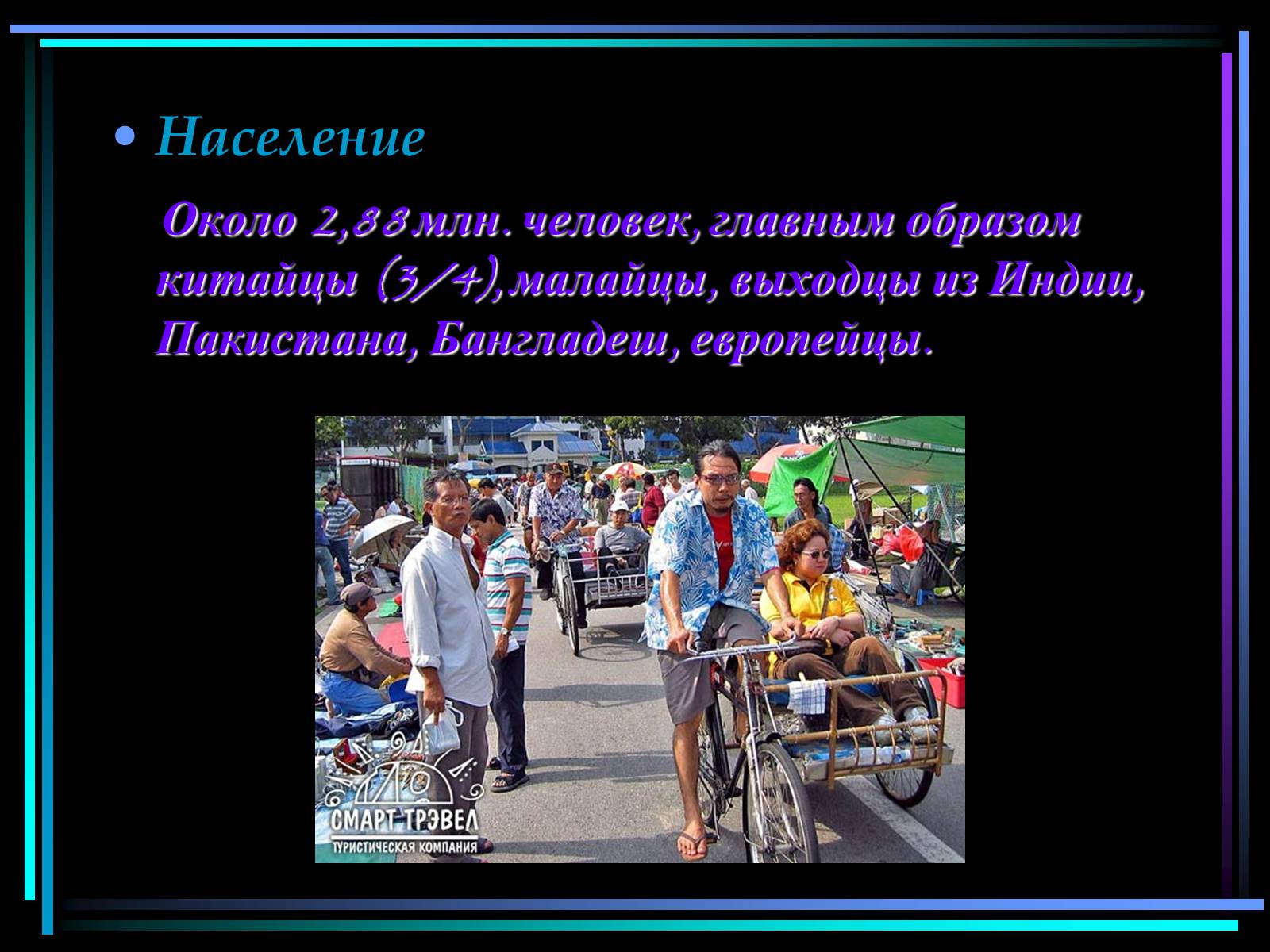 • Население

Около 2,88 млн. человек, главным образом китайцы (3/4), малайцы, выходцы из Индии, Пакистана, Бангладеш, европейцы.

СМАРТ-ТРЭВЕЛ
ТУРИСТИЧЕСКАЯ КОМПАНИЯ